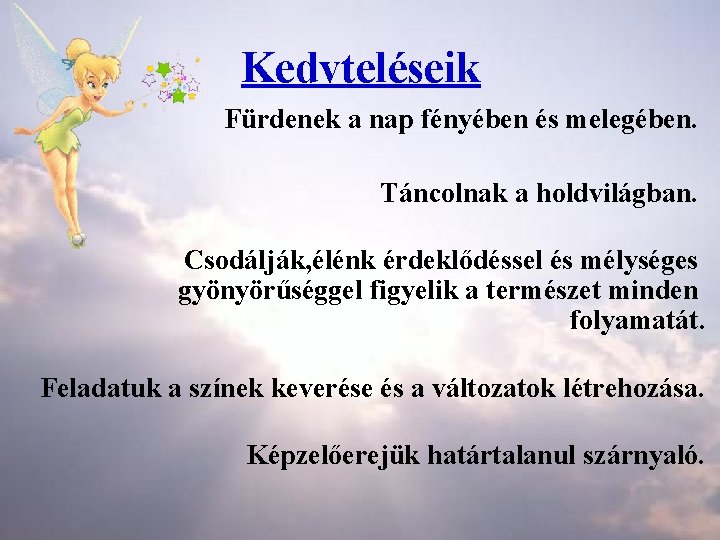 Kedvteléseik

Fürdenek a nap fényében és melegében.

Táncolnak a holdvilágban.

Csodálják,élénk érdeklődéssel és mélységes gyönyörűséggel figyelik a természet minden folyamatát.

Feladatuk a színek keverése és a változatok létrehozása.

Képzelőerejük határtalanul szárnyaló.